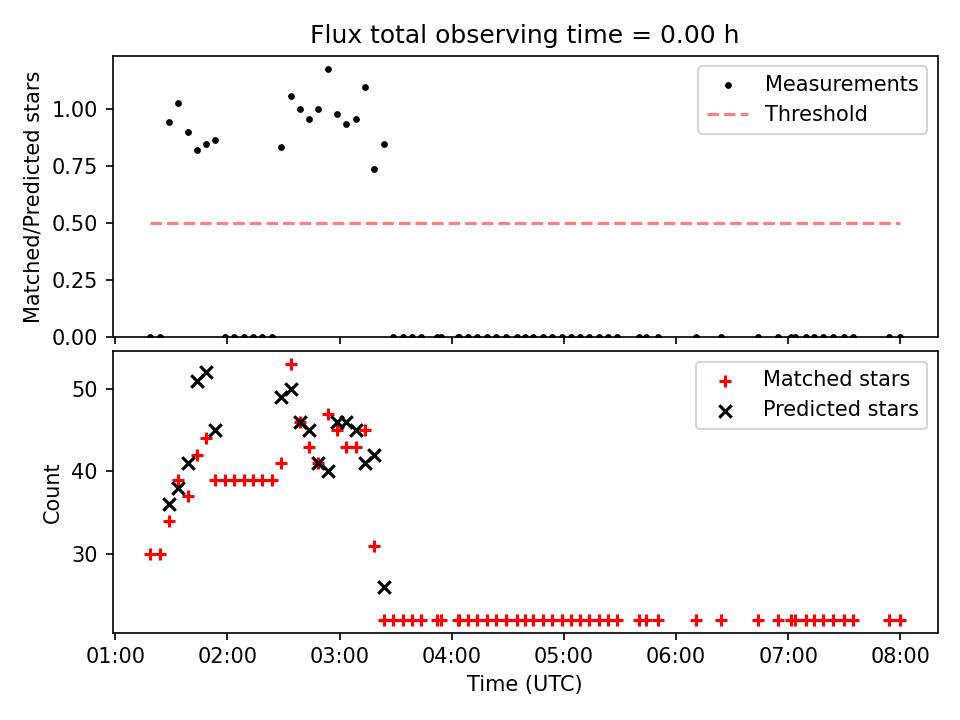 Flux total observing time = 0.00 h

Matched/Predicted stars

1.00
0.75
0.50
0.25
0.00

Measurements
Threshold

Count

50
40
30

Matched stars
Predicted stars

01:00 02:00 03:00 04:00 05:00 06:00 07:00 08:00

Time (UTC)